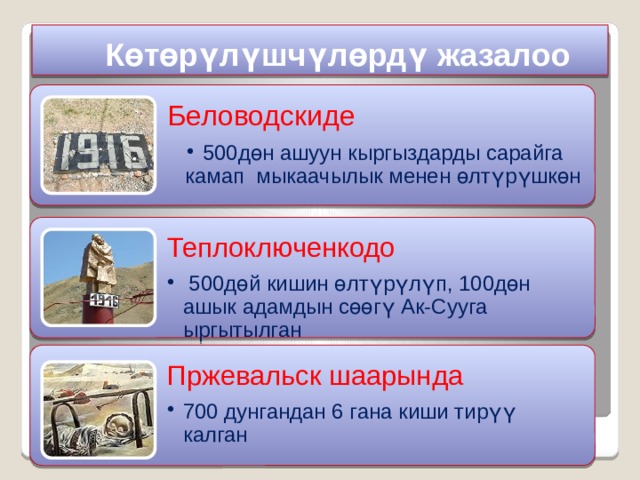 Көтөрүлүшчүлөрдү жазалоо

1916

Беловодскиде

• 500дөн ашуун кыргыздарды сарайга камап мыкаачылык менен өлтүрүшкөн

1916

Теплоключенкодо

• 500дөй кишин өлтүрүлүп, 100дөн ашык адамдын сөөгү Ак-Сууга ыргытылган

Пржевальск шаарында

• 700 дунгандан 6 гана киши тирүү калган